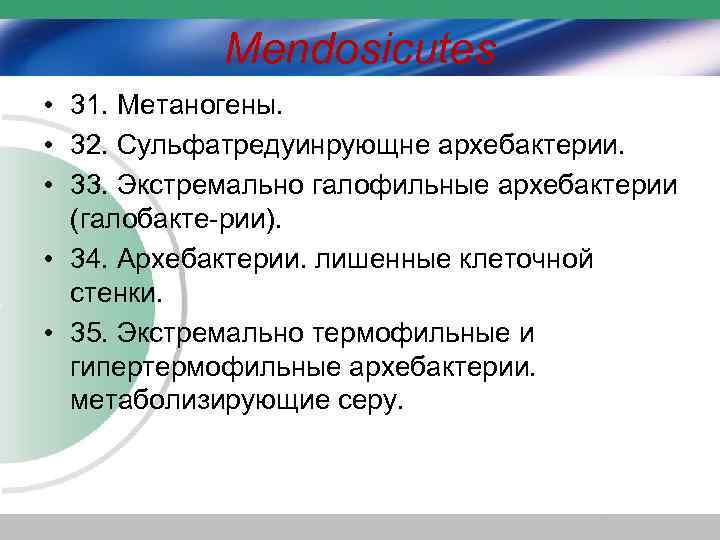 Mendosicutes

• 31. Метаногены.
• 32. Сульфатредуинрующне архебактерии.
• 33. Экстремально галофильные архебактерии (галобакте-рии).
• 34. Архебактерии. лишенные клеточной стенки.
• 35. Экстремально термофильные и гипертермофильные архебактерии. метаболизирующие серу.